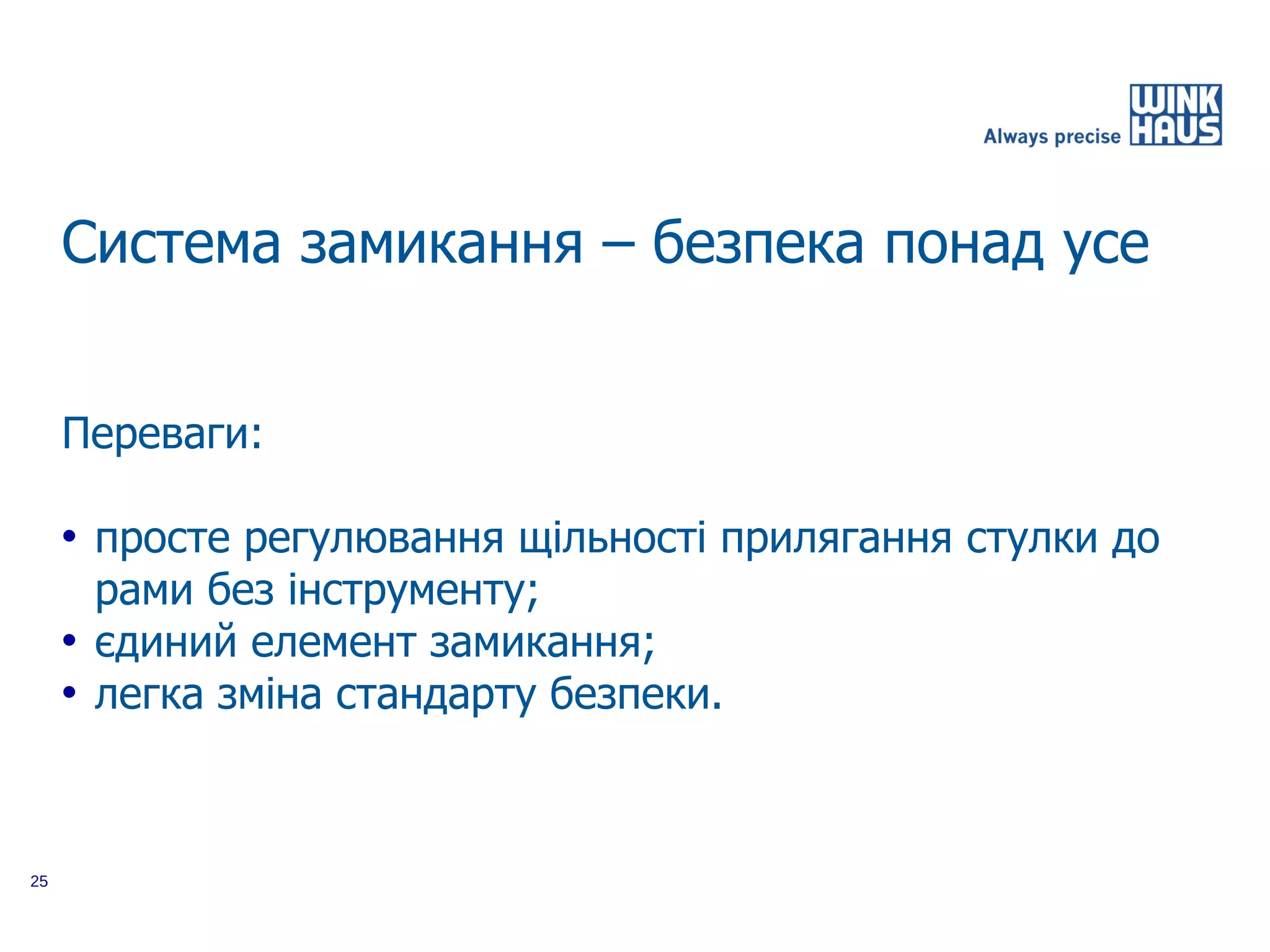 Always precise WINK HAUS

Система замикання – безпека понад усе

Переваги:

• просте регулювання щільності прилягання стулки до рами без інструменту;
• єдиний елемент замикання;
• легка зміна стандарту безпеки.

25